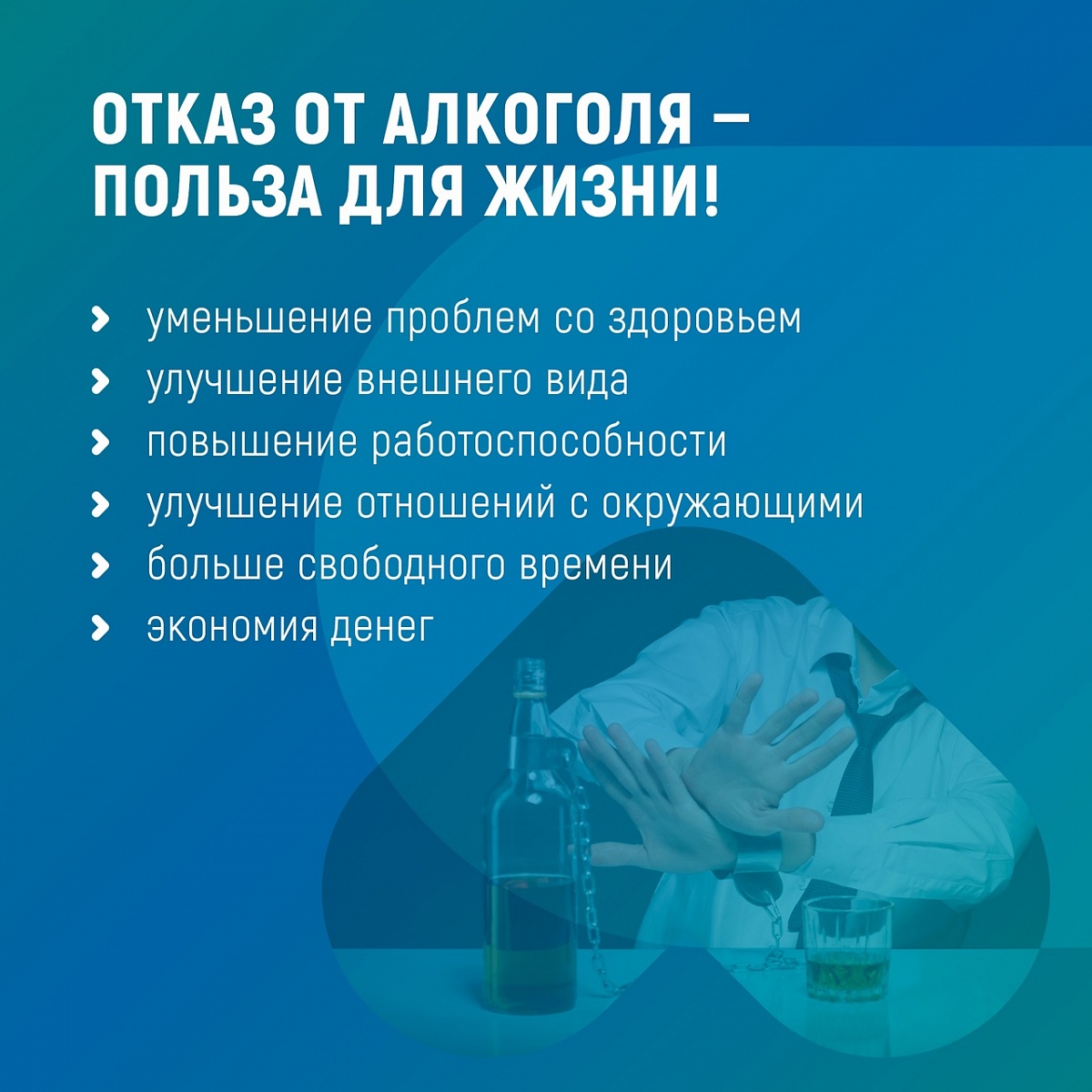 ОТКАЗ ОТ АЛКОГОЛЯ – ПОЛЬЗА ДЛЯ ЖИЗНИ!

› уменьшение проблем со здоровьем
› улучшение внешнего вида
› повышение работоспособности
› улучшение отношений с окружающими
› больше свободного времени
› экономия денег